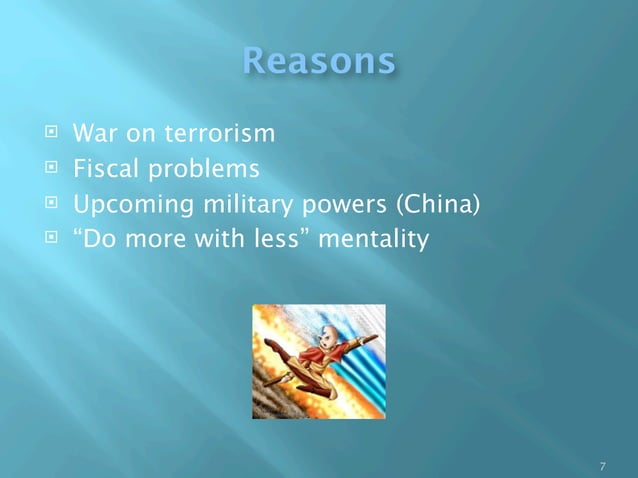 Reasons

War on terrorism
Fiscal problems
Upcoming military powers (China)
“Do more with less” mentality

7